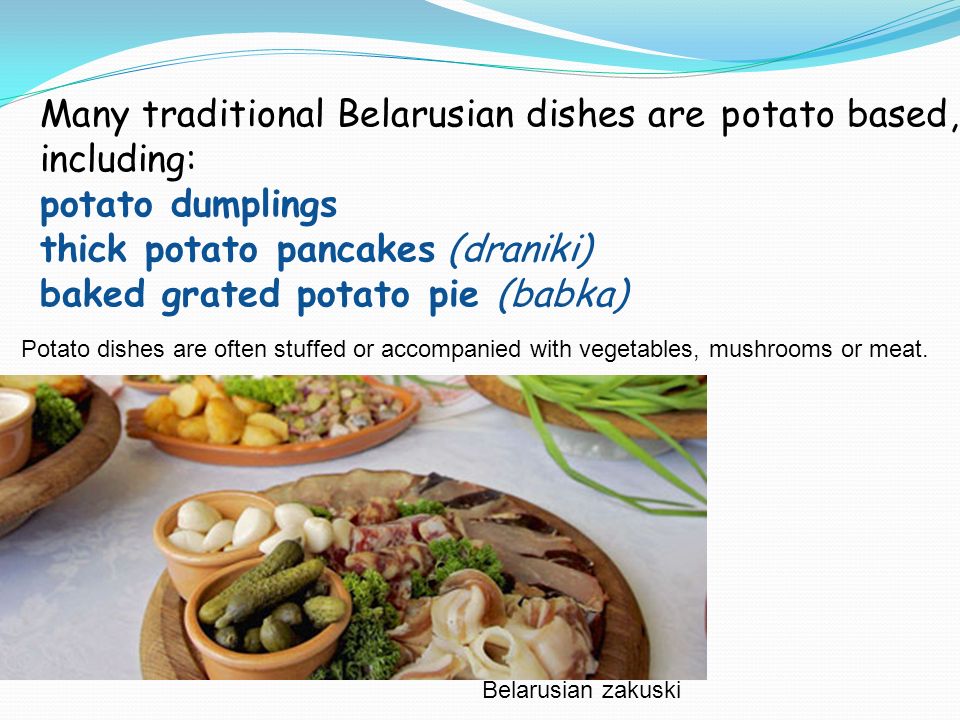 Many traditional Belarusian dishes are potato based, including:
potato dumplings
thick potato pancakes (draniki)
baked grated potato pie (babka)

Potato dishes are often stuffed or accompanied with vegetables, mushrooms or meat.

Belarusian zakuski